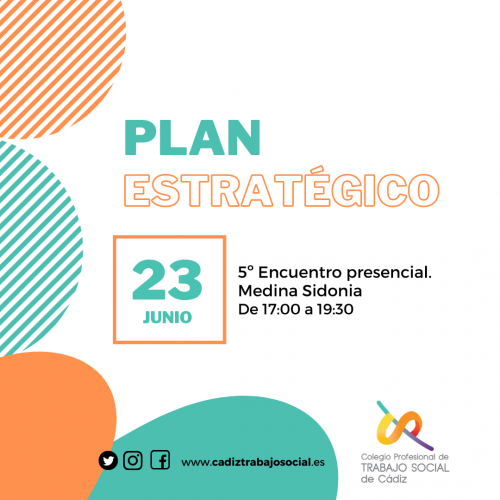 PLAN
ESTRATÉGICO

23
JUNIO

5º Encuentro presencial.
Medina Sidonia
De 17:00 a 19:30

www.cadiztrabajosocial.es

Colegio Profesional de
TRABAJO SOCIAL
de Cádiz